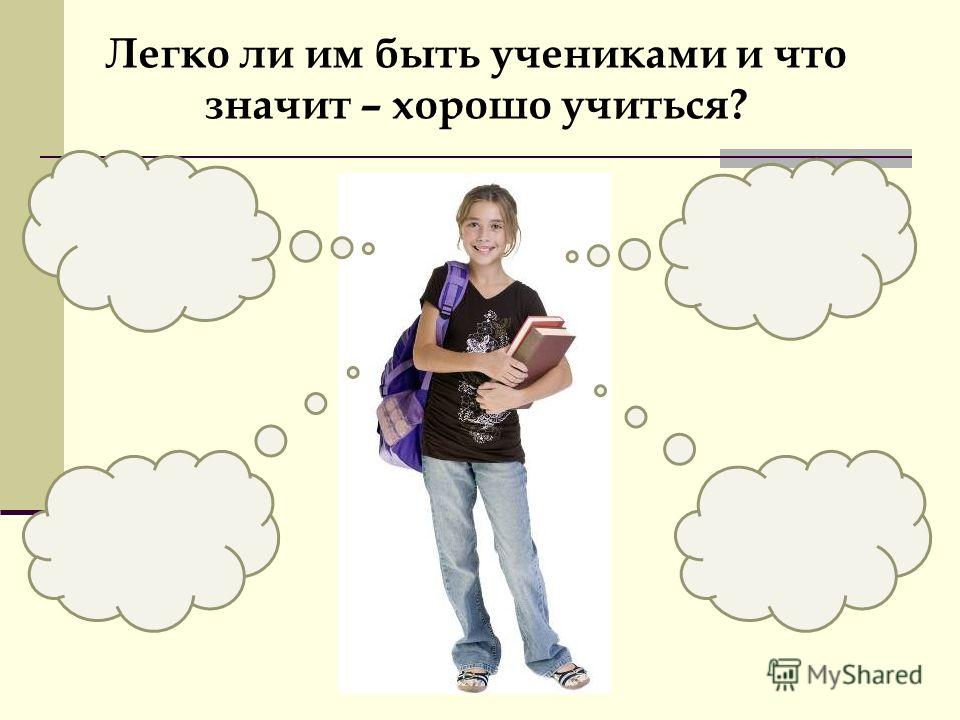 Легко ли им быть учениками и что значит – хорошо учиться?

MyShared